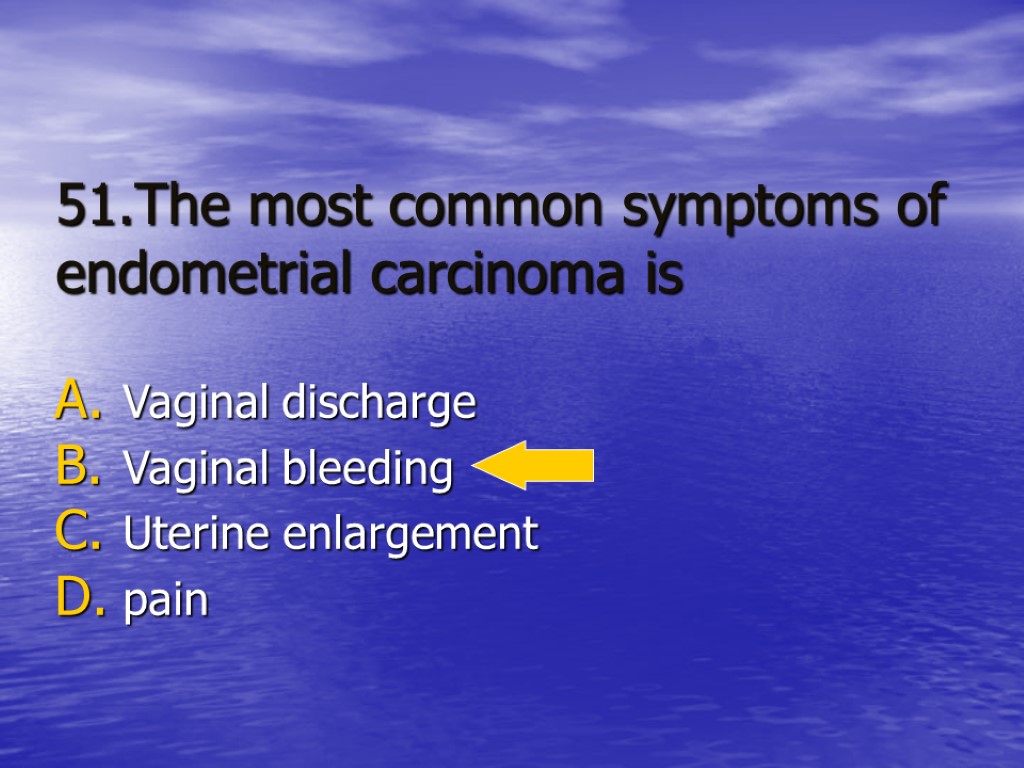 51.The most common symptoms of endometrial carcinoma is

A. Vaginal discharge
B. Vaginal bleeding
C. Uterine enlargement
D. pain